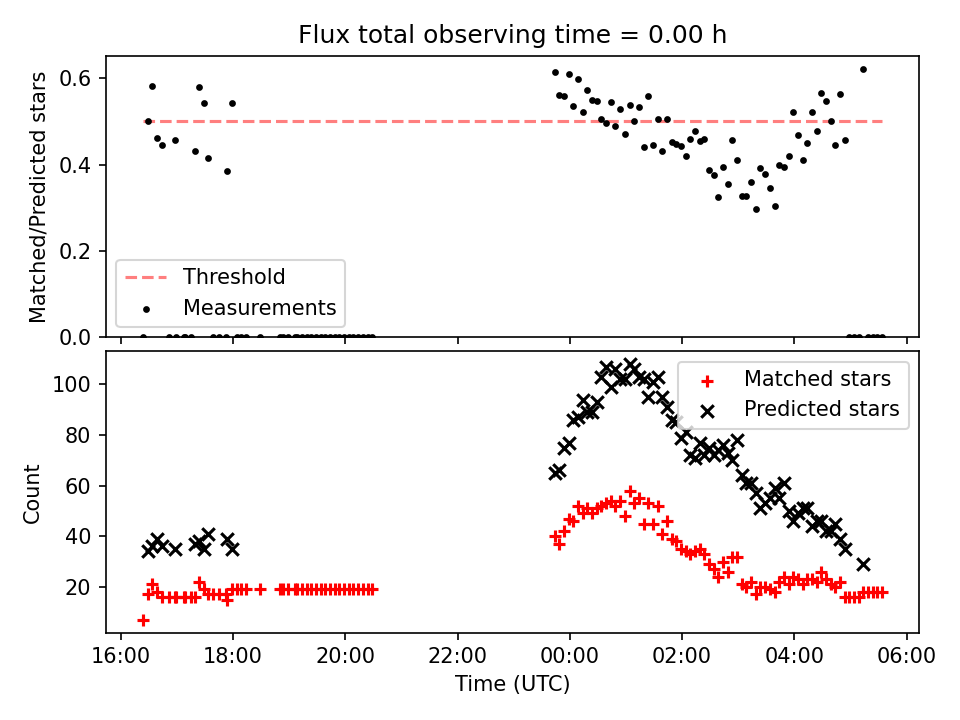 Flux total observing time = 0.00 h

Matched/Predicted stars

0.6
0.4
0.2
0.0

Threshold
Measurements

Count

100
80
60
40
20

Matched stars
Predicted stars

16:00 18:00 20:00 22:00 00:00 02:00 04:00 06:00

Time (UTC)